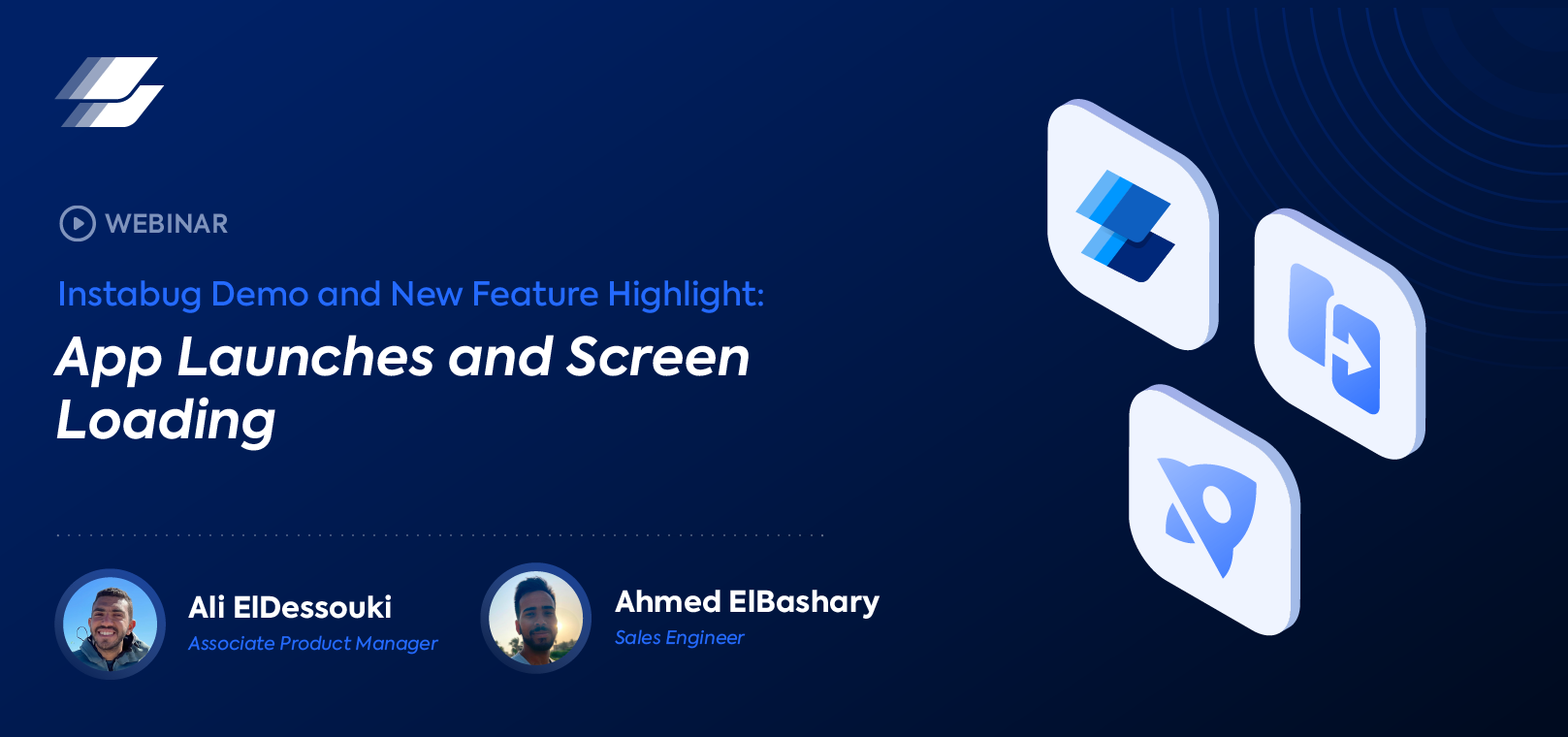 WEBINAR

Instabug Demo and New Feature Highlight:

App Launches and Screen Loading

Ali ElDessouki
Associate Product Manager

Ahmed ElBashary
Sales Engineer